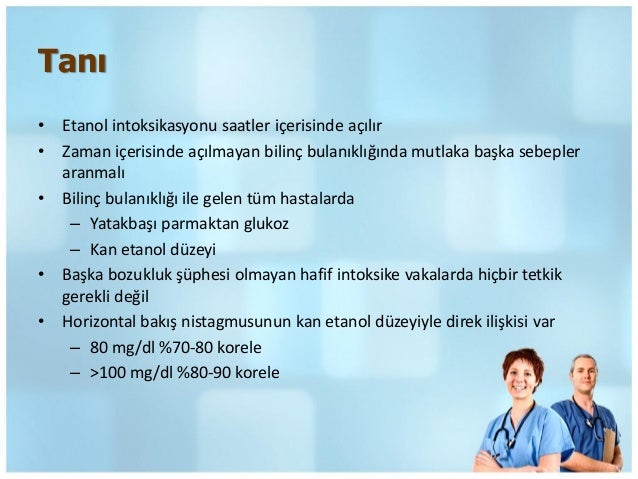 Tanı

• Etanol intoksikasyonu saatler içerisinde açılır
• Zaman içerisinde açılmayan bilinç bulanıklığında mutlaka başka sebepler aranmalı
• Bilinç bulanıklığı ile gelen tüm hastalarda
– Yatakbaşı parmaktan glukoz
– Kan etanol düzeyi
• Başka bozukluk şüphesi olmayan hafif intoksike vakalarda hiçbir tetkik gerekli değil
• Horizontal bakış nistagmusunun kan etanol düzeyiyle direk ilişkisi var
– 80 mg/dl %70-80 korele
– >100 mg/dl %80-90 korele